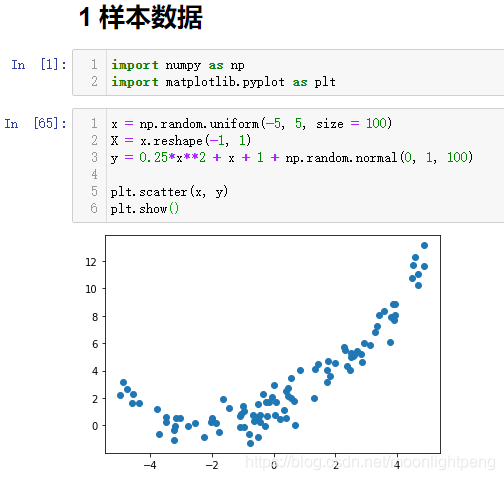 1 样本数据

In [1]:
1 import numpy as np
2 import matplotlib.pyplot as plt

In [65]:
1 x = np.random.uniform(-5, 5, size = 100)
2 X = x.reshape(-1, 1)
3 y = 0.25*x**2 + x + 1 + np.random.normal(0, 1, 100)
4
5 plt.scatter(x, y)
6 plt.show()

12
10
8
6
4
2
0
−4
−2
0
2
4

https://blog.csdn.net/moonlightpeng